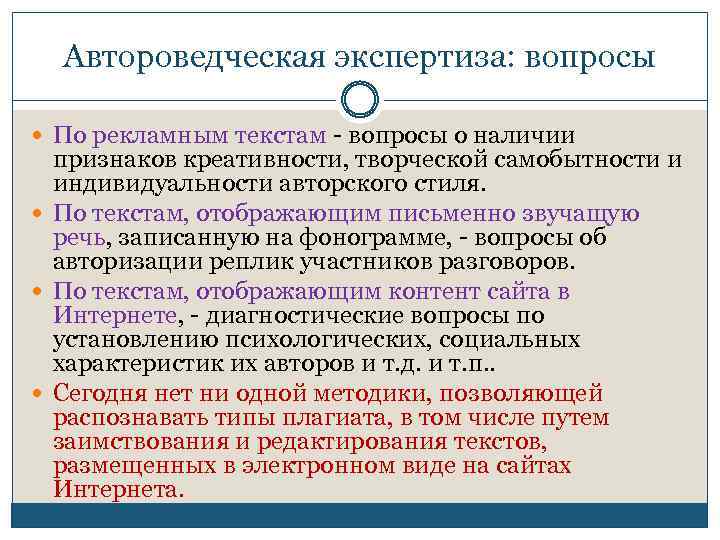 Автороведческая экспертиза: вопросы

По рекламным текстам - вопросы о наличии признаков креативности, творческой самобытности и индивидуальности авторского стиля.

По текстам, отображающим письменно звучащую речь, записанную на фонограмме, - вопросы об авторизации реплик участников разговоров.

По текстам, отображающим контент сайта в Интернете, - диагностические вопросы по установлению психологических, социальных характеристик их авторов и т.д. и т.п..

Сегодня нет ни одной методики, позволяющей распознавать типы плагиата, в том числе путем заимствования и редактирования текстов, размещенных в электронном виде на сайтах Интернета.